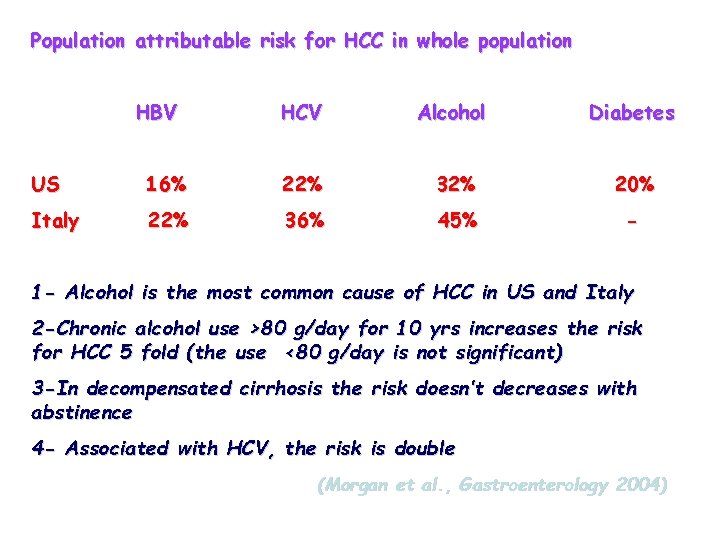 Population attributable risk for HCC in whole population

| | HBV | HCV | Alcohol | Diabetes |
|---|---|---|---|---|
| US | 16% | 22% | 32% | 20% |
| Italy | 22% | 36% | 45% | - |

1- Alcohol is the most common cause of HCC in US and Italy

2-Chronic alcohol use >80 g/day for 10 yrs increases the risk for HCC 5 fold (the use <80 g/day is not significant)

3-In decompensated cirrhosis the risk doesn't decreases with abstinence

4- Associated with HCV, the risk is double

(Morgan et al., Gastroenterology 2004)